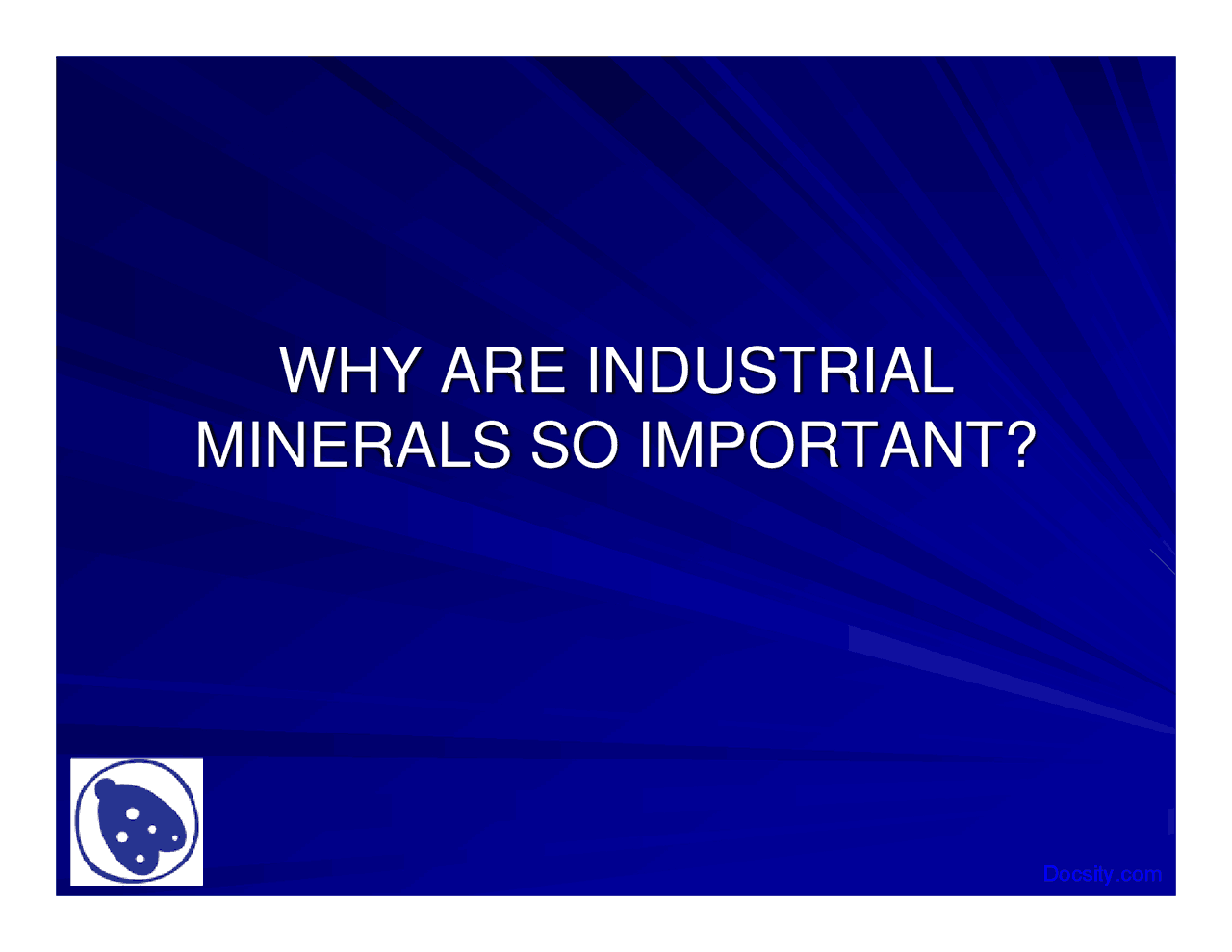 WHY ARE INDUSTRIAL MINERALS SO IMPORTANT?

Docsity.com